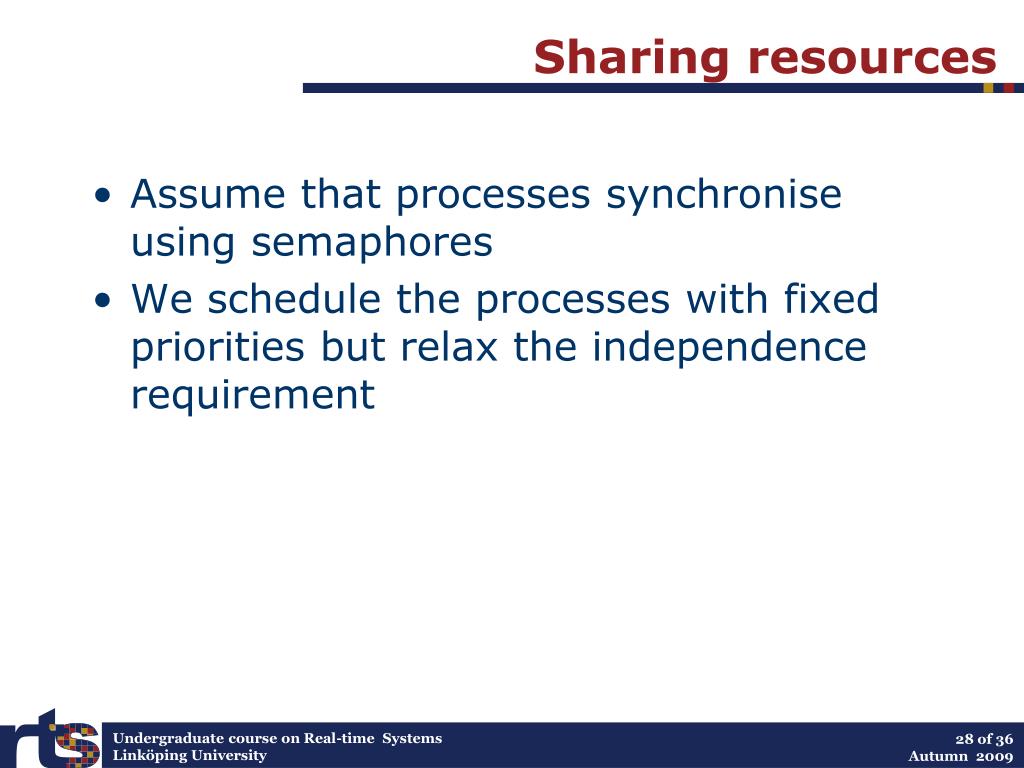 Sharing resources

• Assume that processes synchronise using semaphores
• We schedule the processes with fixed priorities but relax the independence requirement

rts

Undergraduate course on Real-time Systems
Linköping University

28 of 36
Autumn 2009